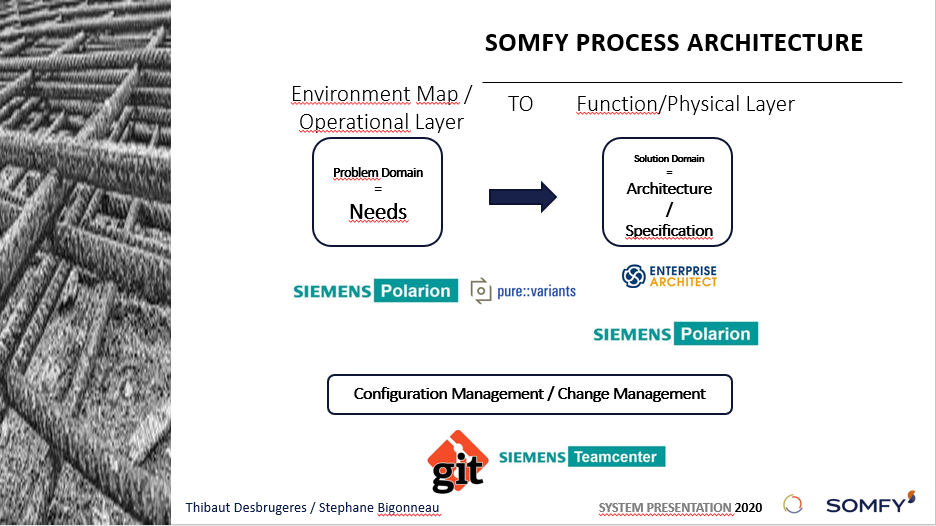 SOMFY PROCESS ARCHITECTURE

Environment Map / Operational Layer

TO

Function/Physical Layer

Problem Domain
=
Needs

Solution Domain
=
Architecture
/
Specification

SIEMENS Polarion

pure::variants

ENTERPRISE ARCHITECT

SIEMENS Polarion

Configuration Management / Change Management

git

SIEMENS Teamcenter

Thibaut Desbrugeres / Stephane Bigonneau

SYSTEM PRESENTATION 2020

SOMFY